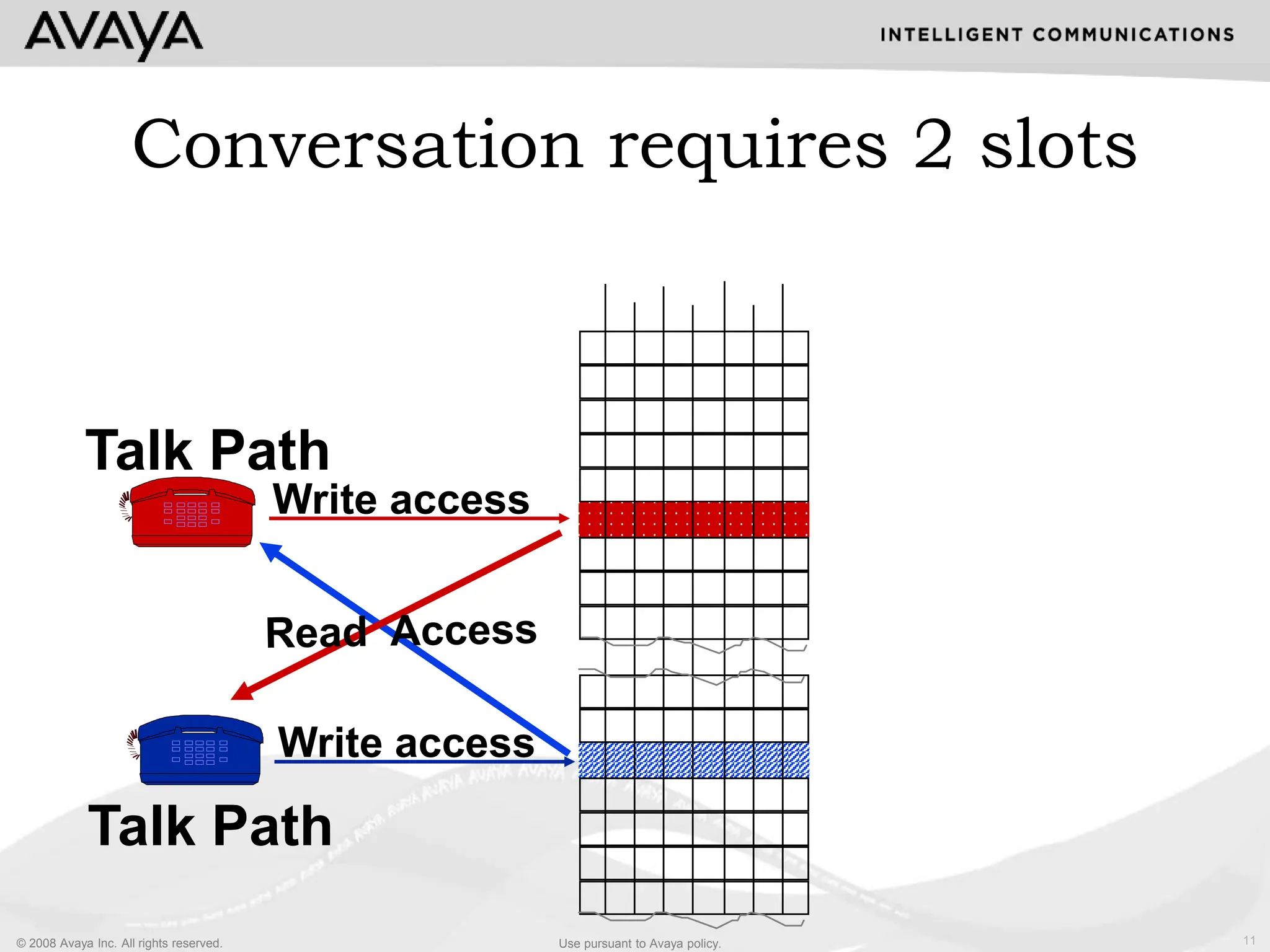 AVAYA

INTELLIGENT COMMUNICATIONS

Conversation requires 2 slots

Talk Path

Write access

Read Access

Write access

Talk Path

© 2008 Avaya Inc. All rights reserved.

Use pursuant to Avaya policy.

11